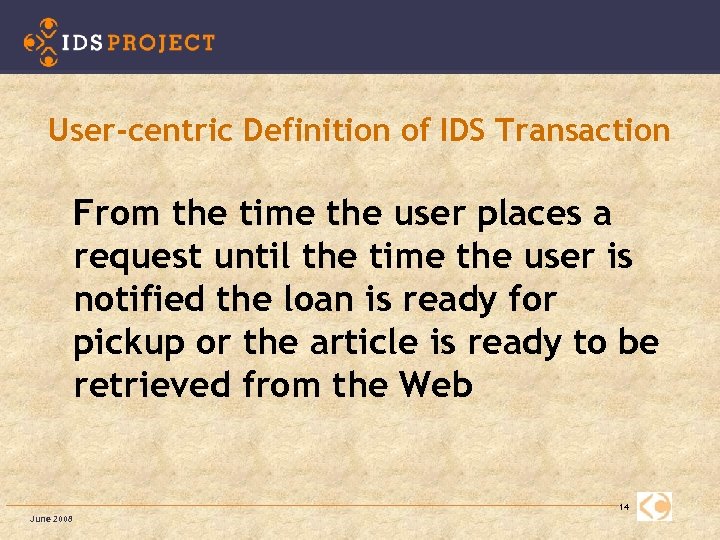 IDS PROJECT

User-centric Definition of IDS Transaction

From the time the user places a request until the time the user is notified the loan is ready for pickup or the article is ready to be retrieved from the Web

June 2008

14